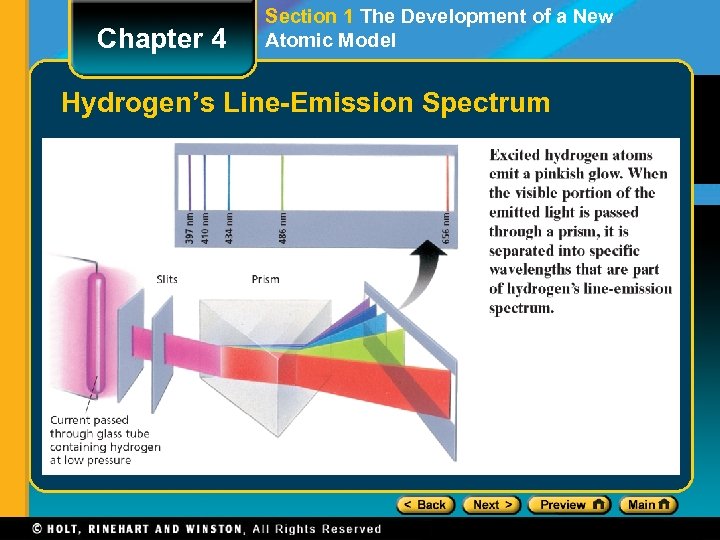 Chapter 4

Section 1 The Development of a New Atomic Model

Hydrogen's Line-Emission Spectrum

397 nm
410 nm
434 nm
486 nm
656 nm

Slits

Prism

Current passed through glass tube containing hydrogen at low pressure

Excited hydrogen atoms emit a pinkish glow. When the visible portion of the emitted light is passed through a prism, it is separated into specific wavelengths that are part of hydrogen's line-emission spectrum.

< Back
Next >
Preview
Main

© HOLT, RINEHART AND WINSTON, All Rights Reserved